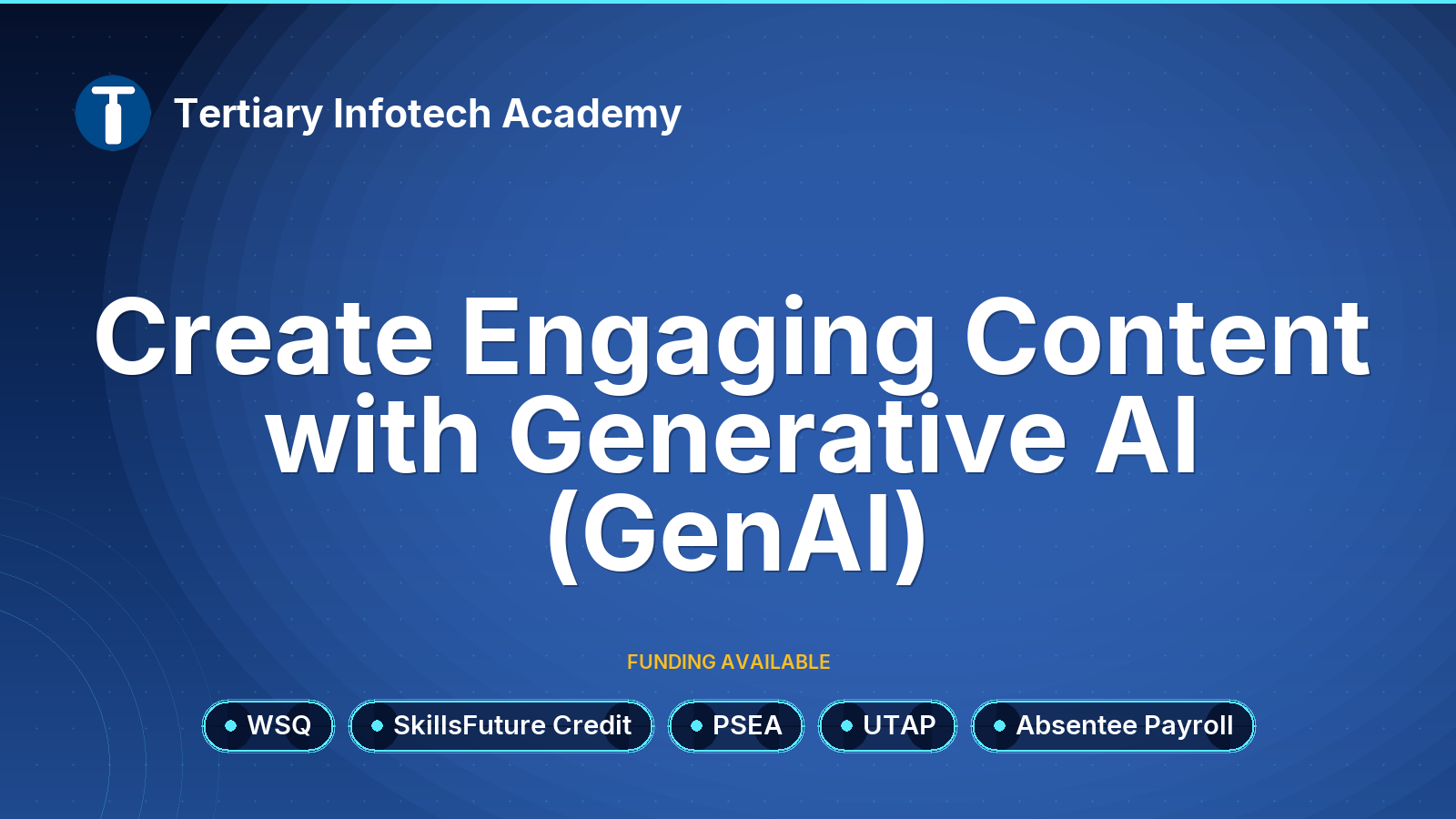 Tertiary Infotech Academy

Create Engaging Content with Generative AI (GenAI)

FUNDING AVAILABLE

WSQ

SkillsFuture Credit

PSEA

UTAP

Absentee Payroll